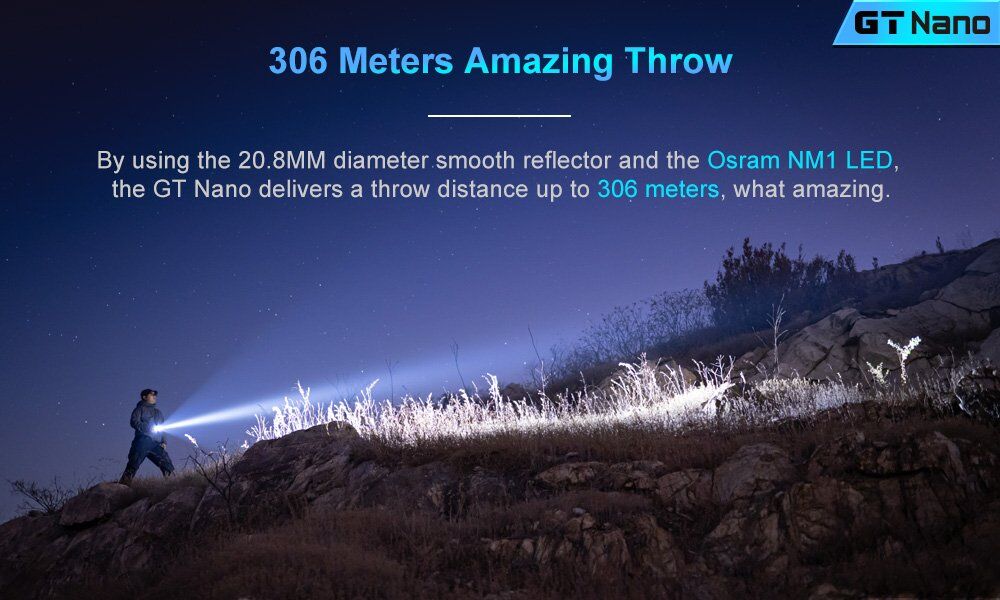 GT Nano

306 Meters Amazing Throw

By using the 20.8MM diameter smooth reflector and the Osram NM1 LED, the GT Nano delivers a throw distance up to 306 meters, what amazing.